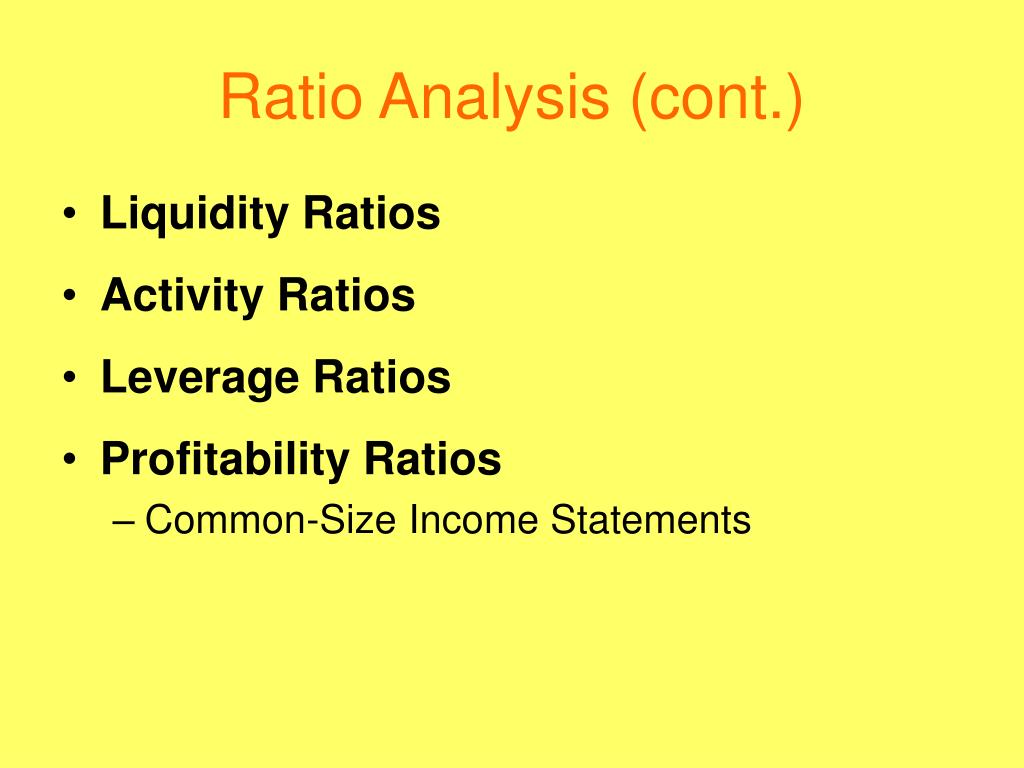 Ratio Analysis (cont.)

• Liquidity Ratios
• Activity Ratios
• Leverage Ratios
• Profitability Ratios
– Common-Size Income Statements